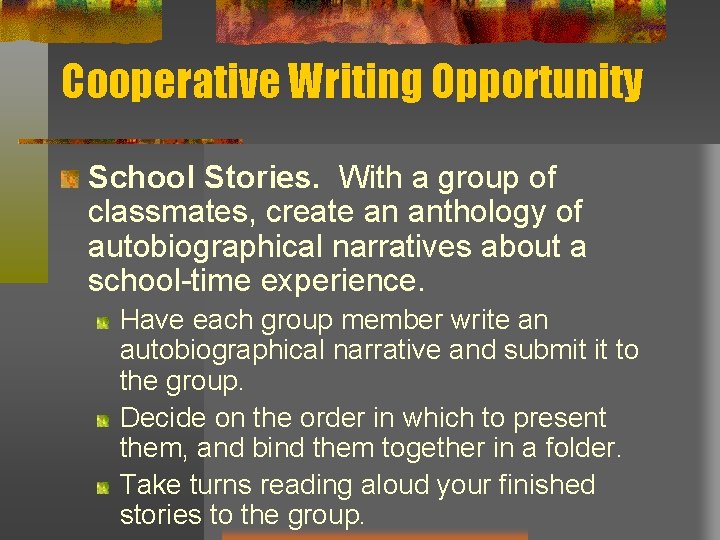 Cooperative Writing Opportunity

School Stories. With a group of classmates, create an anthology of autobiographical narratives about a school-time experience.

Have each group member write an autobiographical narrative and submit it to the group.

Decide on the order in which to present them, and bind them together in a folder.

Take turns reading aloud your finished stories to the group.